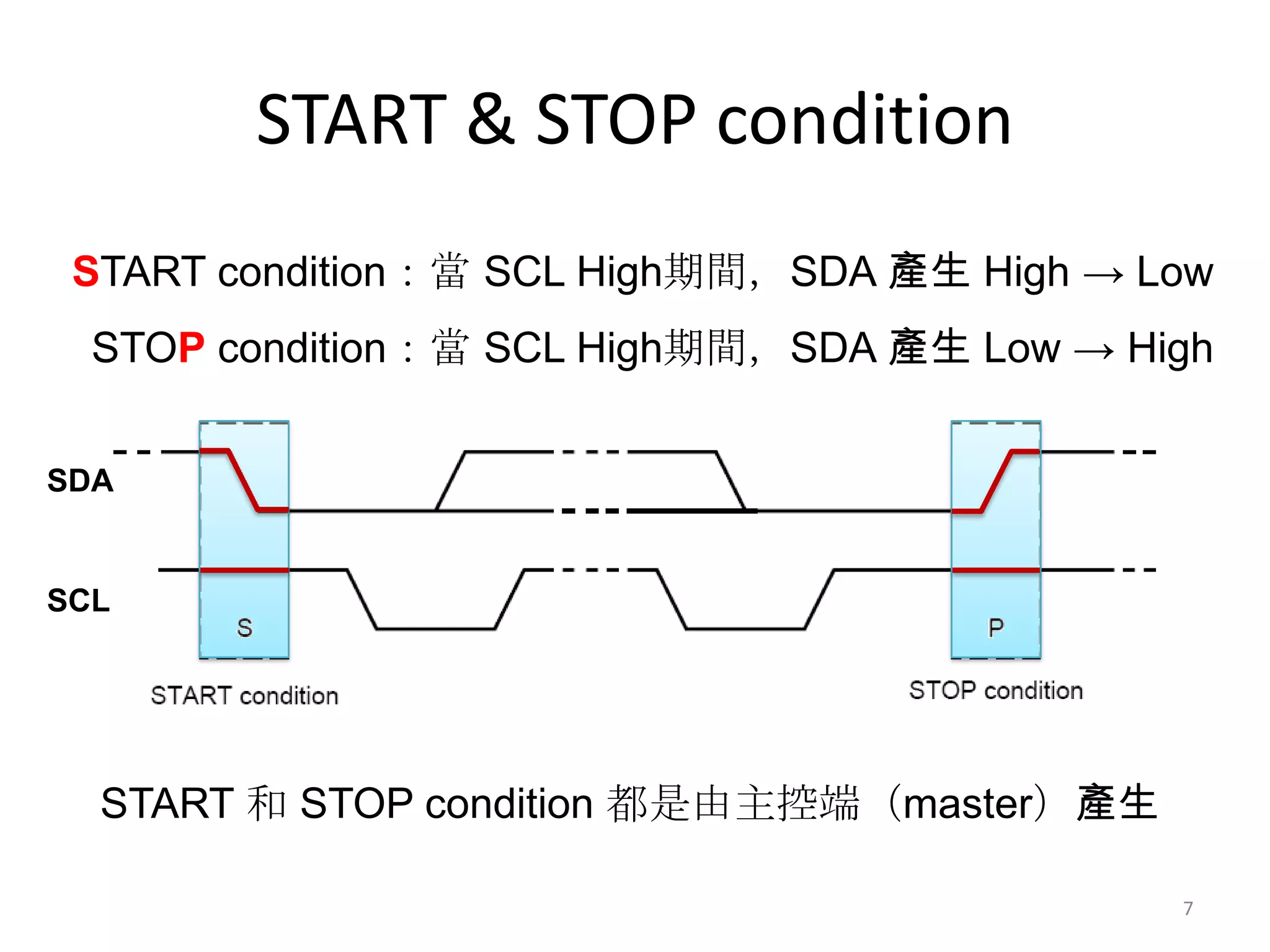 START & STOP condition

START condition：當 SCL High期間，SDA 產生 High → Low

STOP condition：當 SCL High期間，SDA 產生 Low → High

SDA

SCL

S

P

START condition

STOP condition

START 和 STOP condition 都是由主控端（master）產生

7